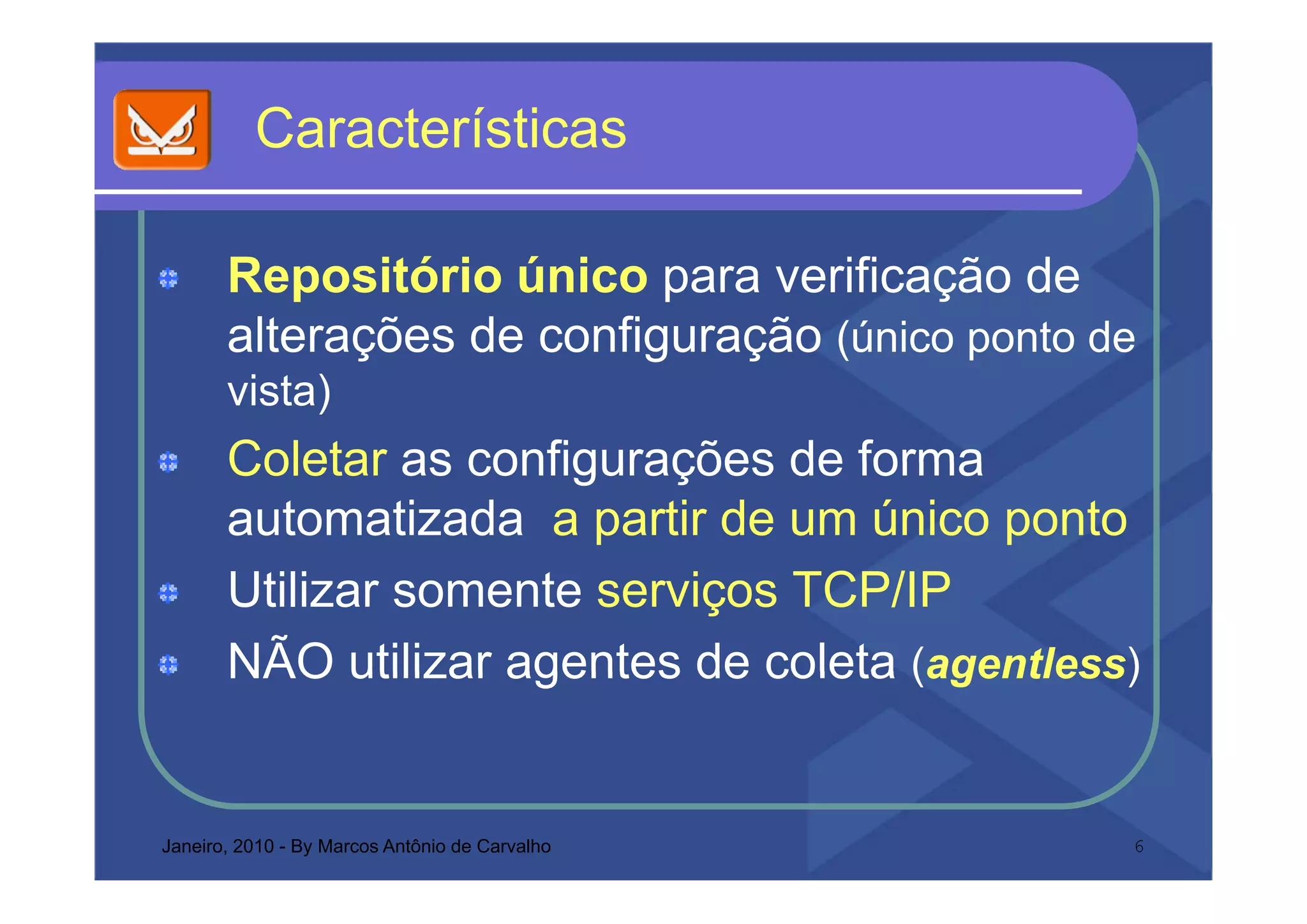 Características

Repositório único para verificação de alterações de configuração (único ponto de vista)

Coletar as configurações de forma automatizada a partir de um único ponto

Utilizar somente serviços TCP/IP

NÃO utilizar agentes de coleta (agentless)

Janeiro, 2010 - By Marcos Antônio de Carvalho

6